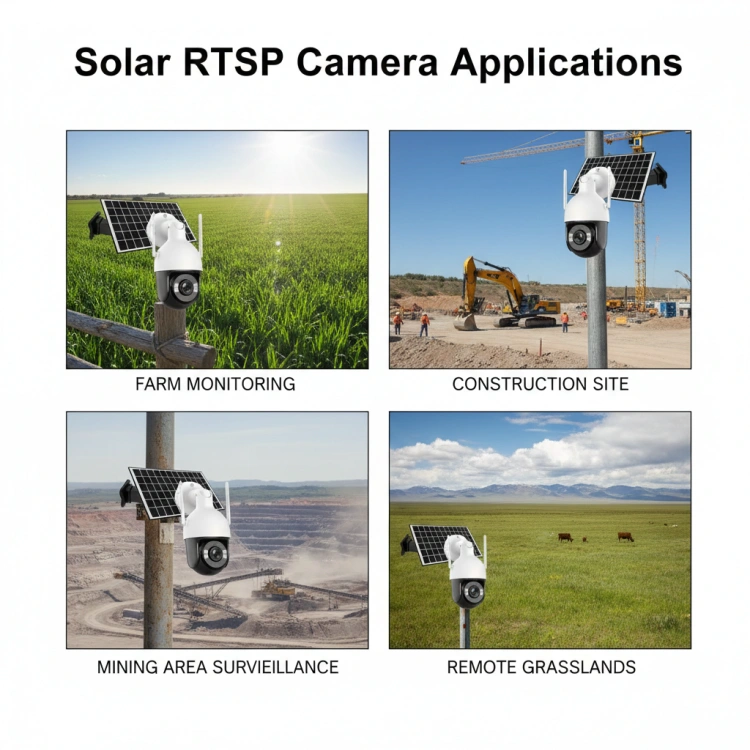 Solar RTSP Camera Applications

FARM MONITORING

CONSTRUCTION SITE

MINING AREA SURVIEILLANCE

REMOTE GRASSLANDS